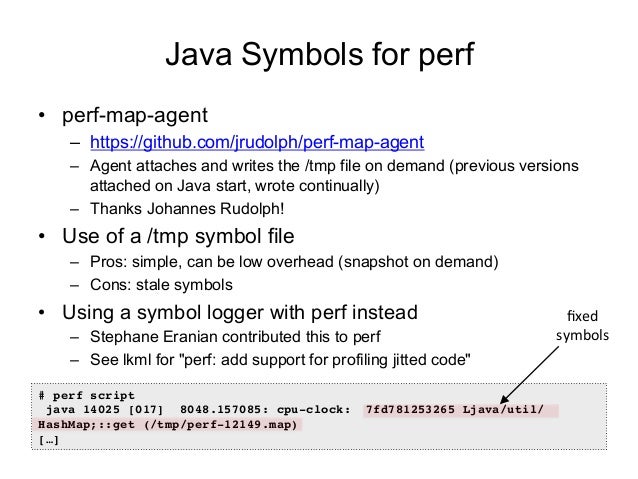 Java Symbols for perf

• perf-map-agent
  – https://github.com/jrudolph/perf-map-agent
  – Agent attaches and writes the /tmp file on demand (previous versions attached on Java start, wrote continually)
  – Thanks Johannes Rudolph!
• Use of a /tmp symbol file
  – Pros: simple, can be low overhead (snapshot on demand)
  – Cons: stale symbols
• Using a symbol logger with perf instead
  – Stephane Eranian contributed this to perf
  – See lkml for "perf: add support for profiling jitted code"

fixed symbols

# perf script
 java 14025 [017] 8048.157085: cpu-clock: 7fd781253265 Ljava/util/HashMap;::get (/tmp/perf-12149.map)
[…]